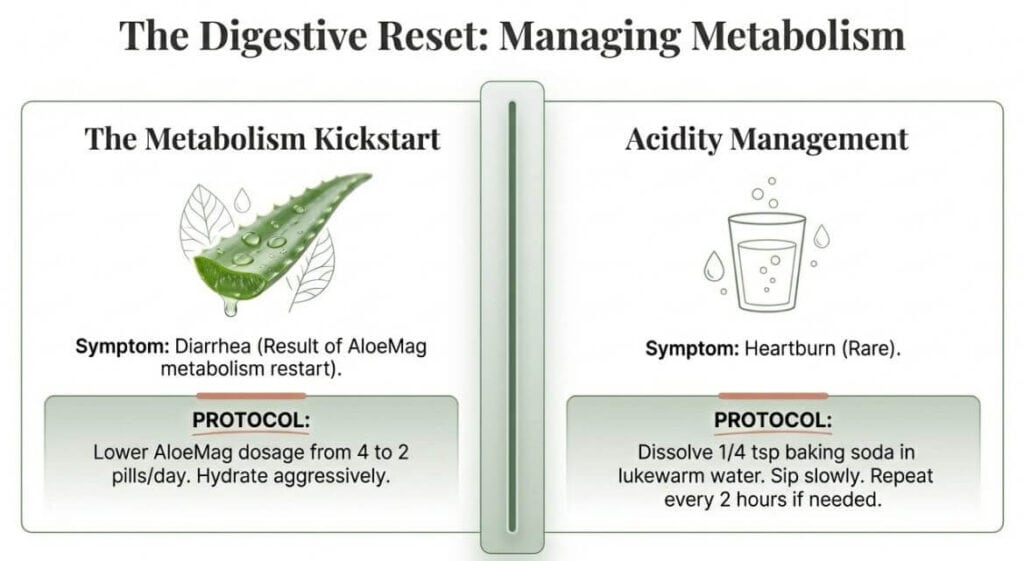 The Digestive Reset: Managing Metabolism

The Metabolism Kickstart

Symptom: Diarrhea (Result of AloeMag metabolism restart).

PROTOCOL:
Lower AloeMag dosage from 4 to 2 pills/day. Hydrate aggressively.

Acidity Management

Symptom: Heartburn (Rare).

PROTOCOL:
Dissolve 1/4 tsp baking soda in lukewarm water. Sip slowly. Repeat every 2 hours if needed.